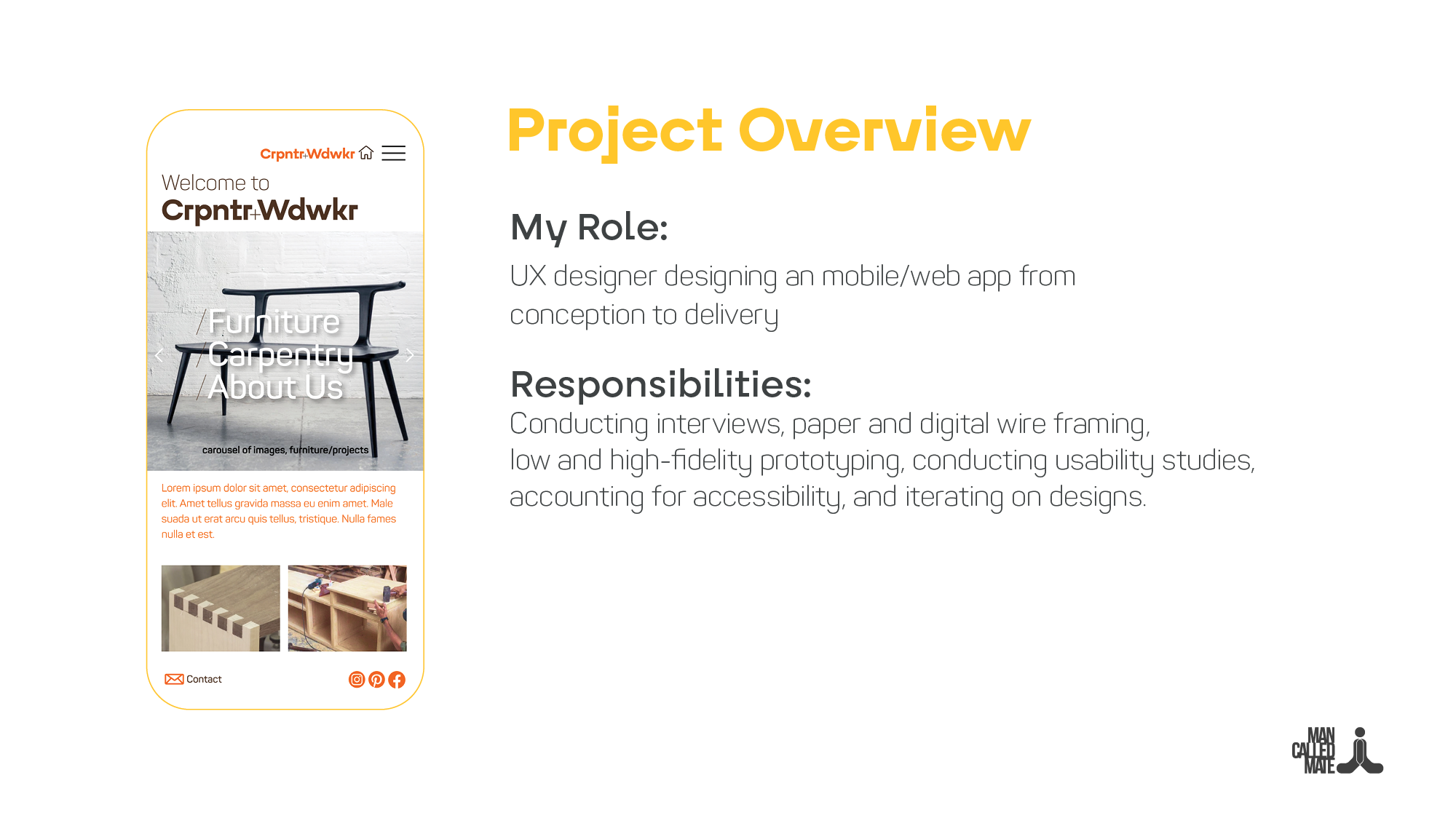 Crpntr+Wdwkr

Welcome to
Crpntr+Wdwkr

Furniture
Carpentry
About Us

carousel of images, furniture/projects

Lorem ipsum dolor sit amet, consectetur adipiscing elit. Amet tellus gravida massa eu enim amet. Male suada ut erat arcu quis tellus, tristique. Nulla fames nulla et est.

Contact

Project Overview

My Role:

UX designer designing an mobile/web app from conception to delivery

Responsibilities:

Conducting interviews, paper and digital wire framing, low and high-fidelity prototyping, conducting usability studies, accounting for accessibility, and iterating on designs.

MAN
CALLED
MATE